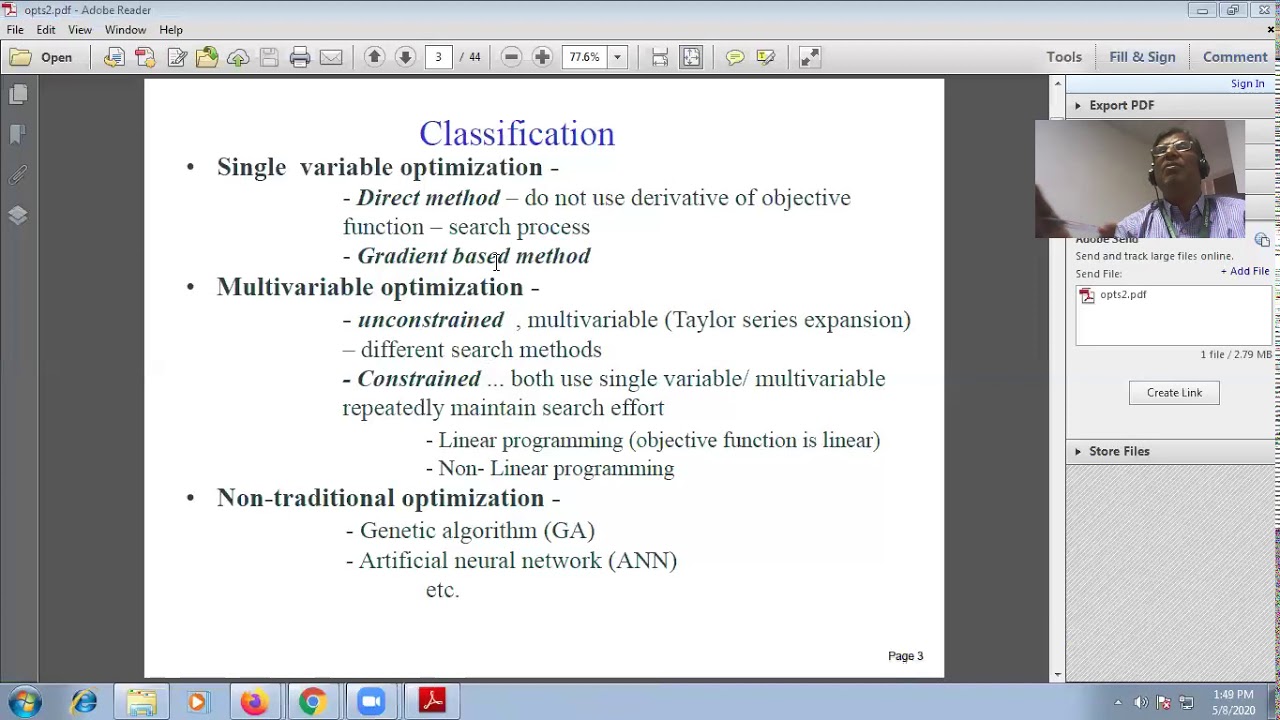 opts2.pdf - Adobe Reader

File Edit View Window Help

Open

3 / 44

77.6%

Tools Fill & Sign Comment

Sign In

Export PDF

Adobe Send

Send and track large files online.

Send File:

+ Add File

opts2.pdf

1 file / 2.79 MB

Create Link

Store Files

Classification

• Single variable optimization -

- Direct method – do not use derivative of objective function – search process

- Gradient based method

• Multivariable optimization -

- unconstrained , multivariable (Taylor series expansion) – different search methods

- Constrained ... both use single variable/ multivariable repeatedly maintain search effort

- Linear programming (objective function is linear)

- Non- Linear programming

• Non-traditional optimization -

- Genetic algorithm (GA)

- Artificial neural network (ANN)

etc.

Page 3

1:49 PM
5/8/2020